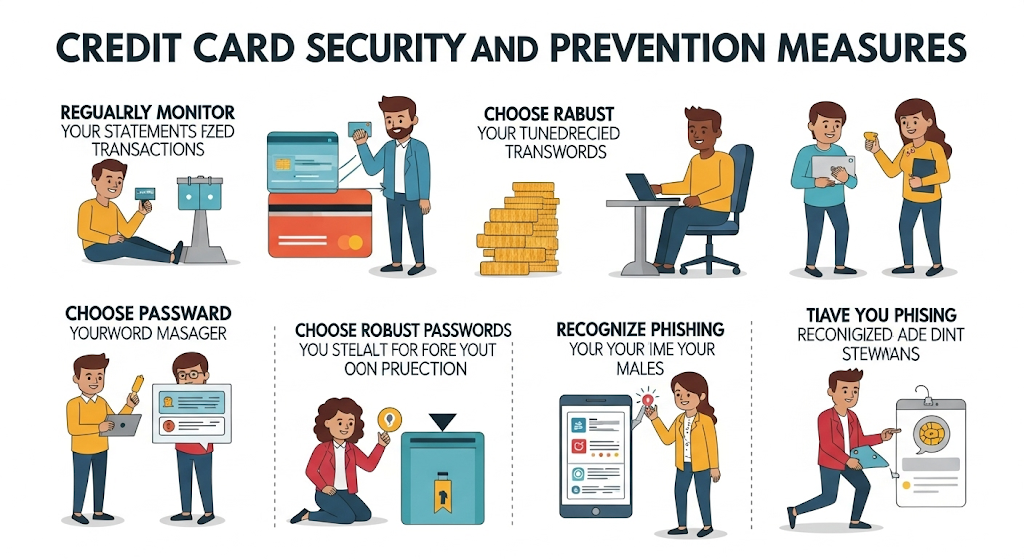 CREDIT CARD SECURITY AND PREVENTION MEASURES

REGUALRLY MONITOR
YOUR STATEMENTS FZED TRANSACTIONS

CHOOSE RABUST
YOUR TUNEDRECIED TRANSWORDS

CHOOSE PASSWARD
YOURWORD MASAGER

CHOOSE ROBUST PASSWORDS
YOU STELALT FOR FORE YOUT OON PRUECTION

RECOGNIZE PHISHING
YOUR YOUR IME YOUR MALES

TIAVE YOU PHISING
RECONIGIZED ADE DINT STEWMANS